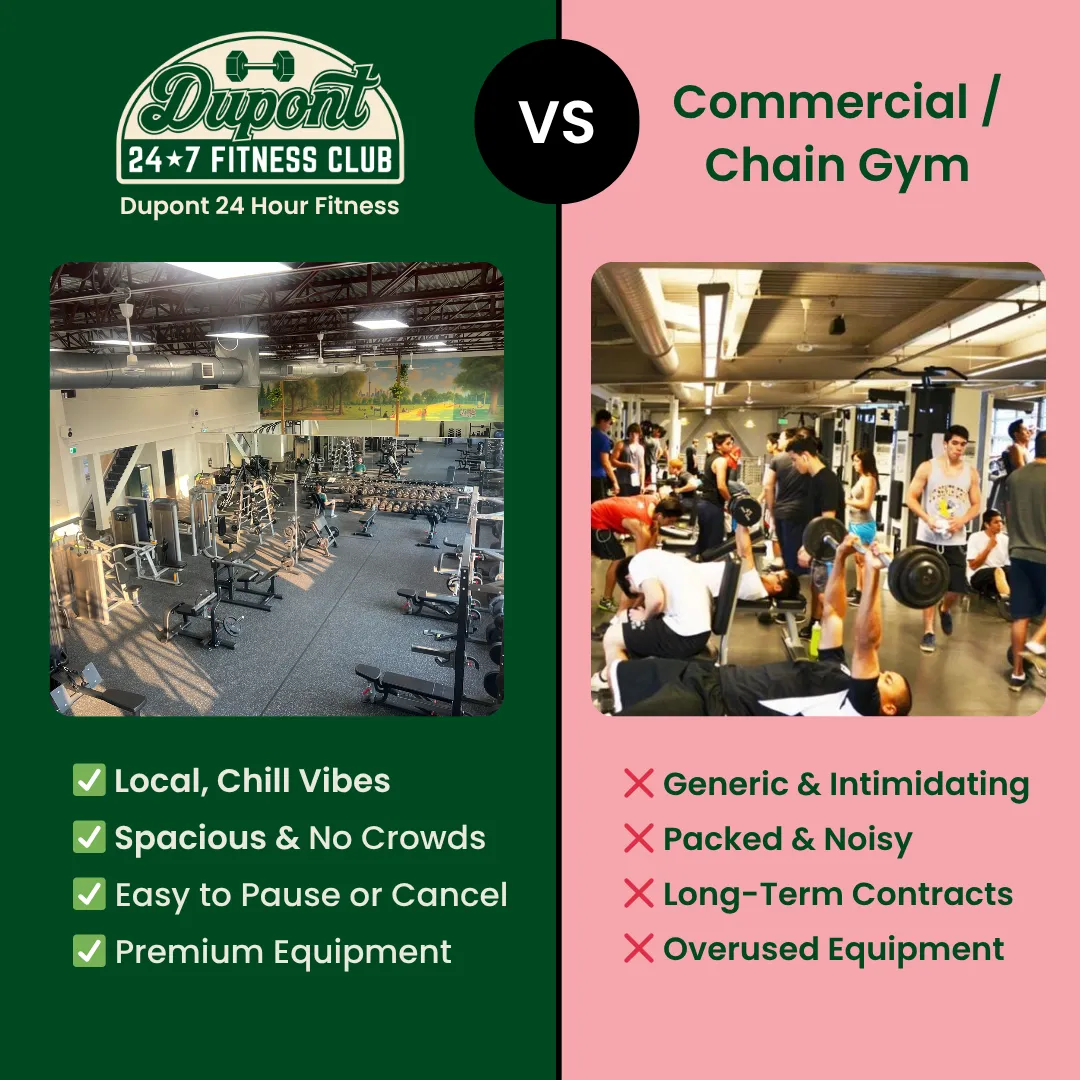 Dupont
24★7 FITNESS CLUB
Dupont 24 Hour Fitness

VS

Commercial / Chain Gym

✅ Local, Chill Vibes
✅ Spacious & No Crowds
✅ Easy to Pause or Cancel
✅ Premium Equipment

❌ Generic & Intimidating
❌ Packed & Noisy
❌ Long-Term Contracts
❌ Overused Equipment